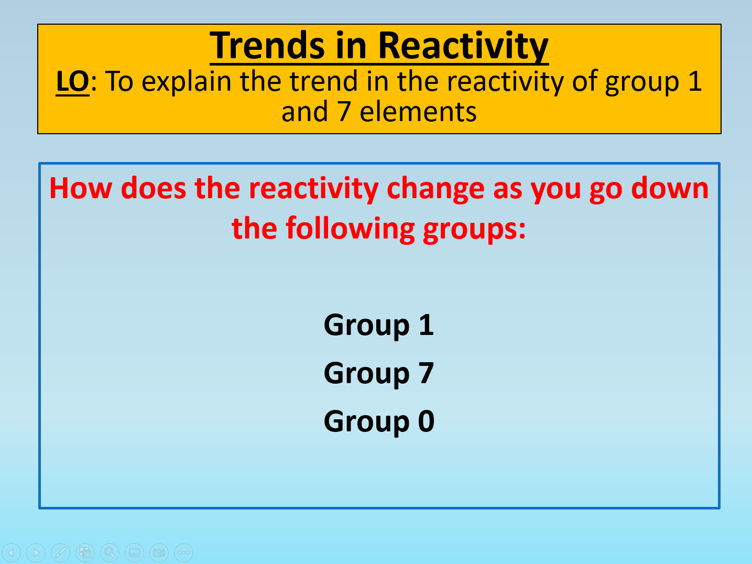 Trends in Reactivity
LO: To explain the trend in the reactivity of group 1 and 7 elements

How does the reactivity change as you go down the following groups:

Group 1
Group 7
Group 0